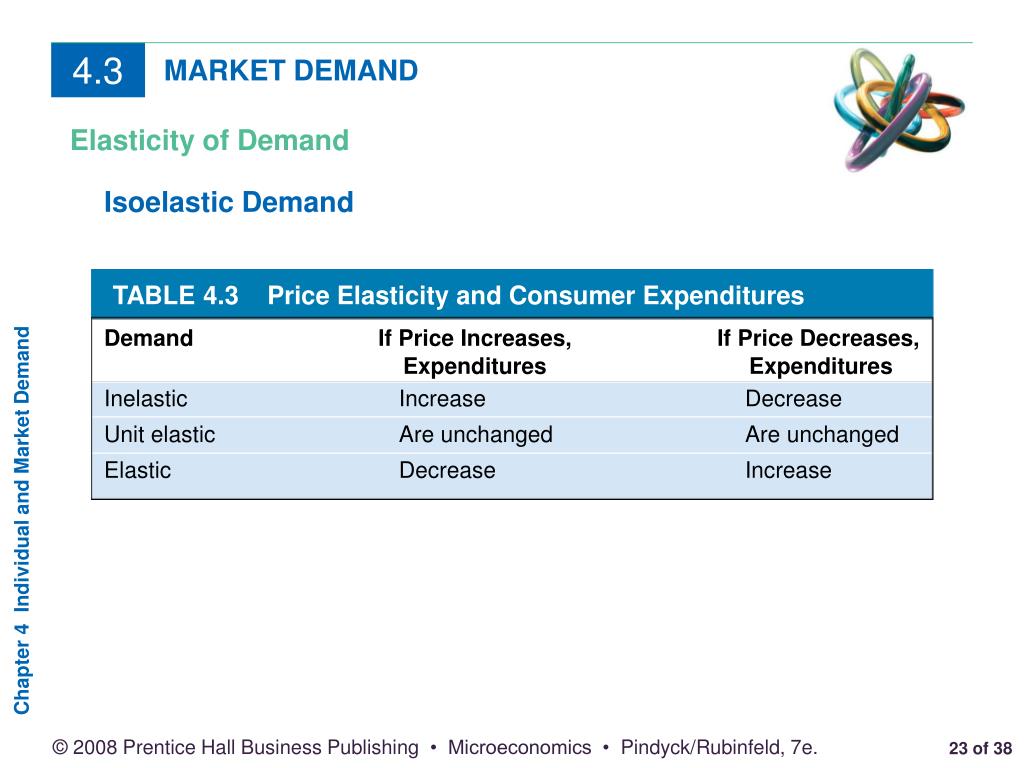 4.3 MARKET DEMAND

Elasticity of Demand

Isoelastic Demand

TABLE 4.3 Price Elasticity and Consumer Expenditures

| Demand | If Price Increases, Expenditures | If Price Decreases, Expenditures |
|---|---|---|
| Inelastic | Increase | Decrease |
| Unit elastic | Are unchanged | Are unchanged |
| Elastic | Decrease | Increase |

Chapter 4 Individual and Market Demand

© 2008 Prentice Hall Business Publishing • Microeconomics • Pindyck/Rubinfeld, 7e.

23 of 38